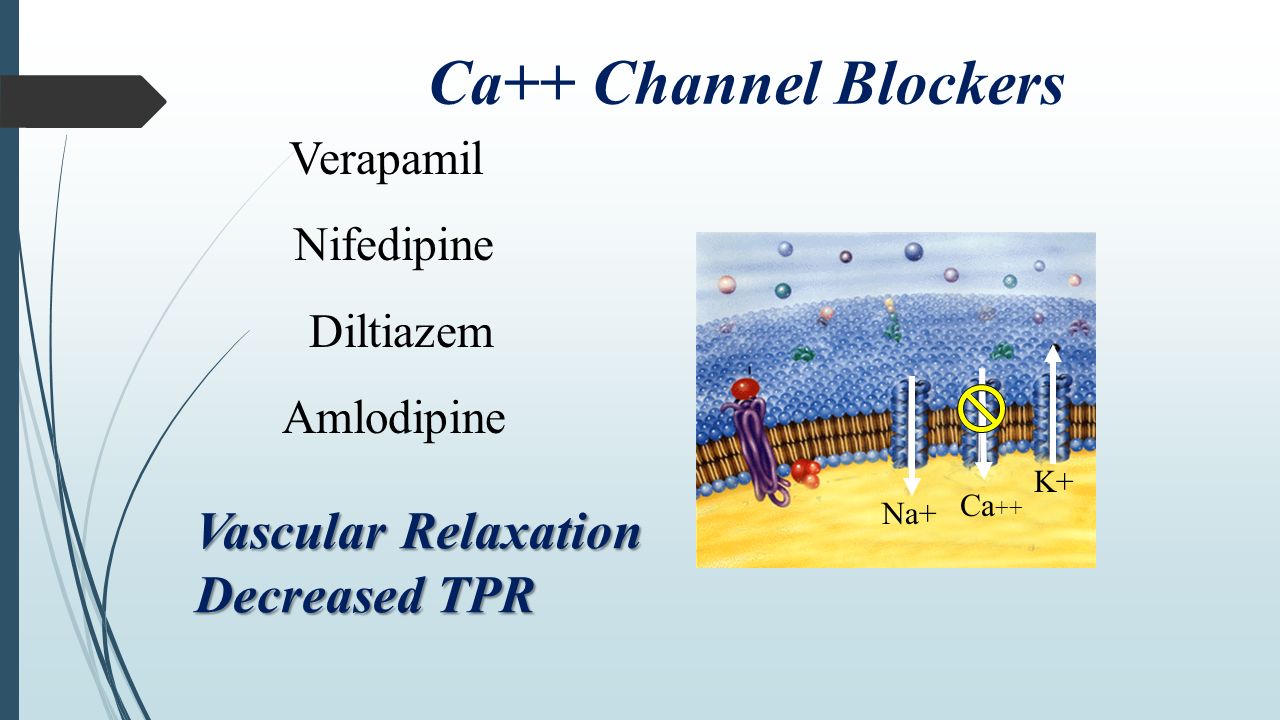 Ca++ Channel Blockers

Verapamil

Nifedipine

Diltiazem

Amlodipine

Vascular Relaxation
Decreased TPR

Na+

Ca++

K+